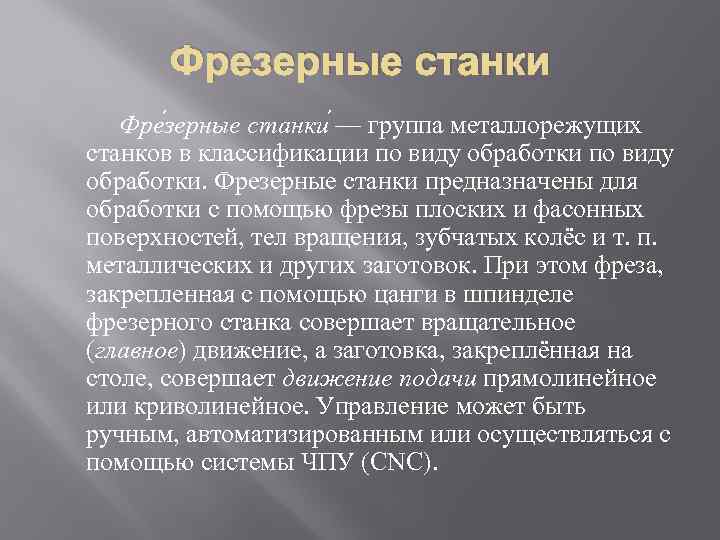 Фрезерные станки

Фре́зерные станки́ — группа металлорежущих станков в классификации по виду обработки по виду обработки. Фрезерные станки предназначены для обработки с помощью фрезы плоских и фасонных поверхностей, тел вращения, зубчатых колёс и т. п. металлических и других заготовок. При этом фреза, закрепленная с помощью цанги в шпинделе фрезерного станка совершает вращательное (главное) движение, а заготовка, закреплённая на столе, совершает движение подачи прямолинейное или криволинейное. Управление может быть ручным, автоматизированным или осуществляться с помощью системы ЧПУ (CNC).